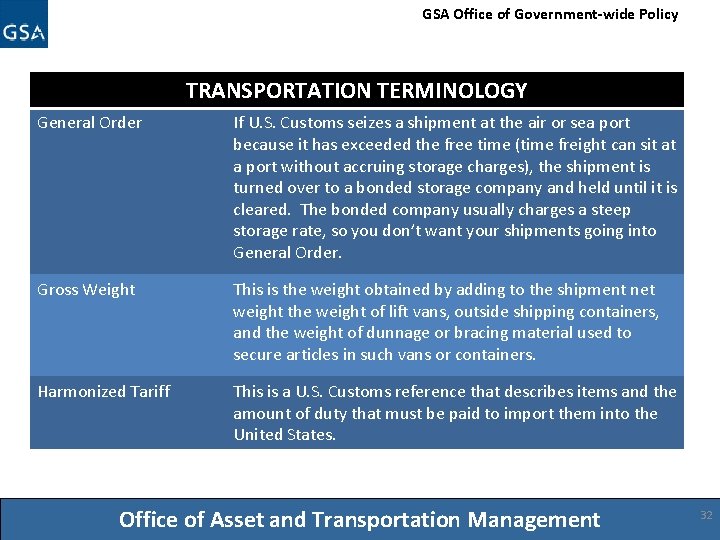 GSA

GSA Office of Government-wide Policy

| TRANSPORTATION TERMINOLOGY | |
|---|---|
| General Order | If U.S. Customs seizes a shipment at the air or sea port because it has exceeded the free time (time freight can sit at a port without accruing storage charges), the shipment is turned over to a bonded storage company and held until it is cleared. The bonded company usually charges a steep storage rate, so you don't want your shipments going into General Order. |
| Gross Weight | This is the weight obtained by adding to the shipment net weight the weight of lift vans, outside shipping containers, and the weight of dunnage or bracing material used to secure articles in such vans or containers. |
| Harmonized Tariff | This is a U.S. Customs reference that describes items and the amount of duty that must be paid to import them into the United States. |

Office of Asset and Transportation Management

32